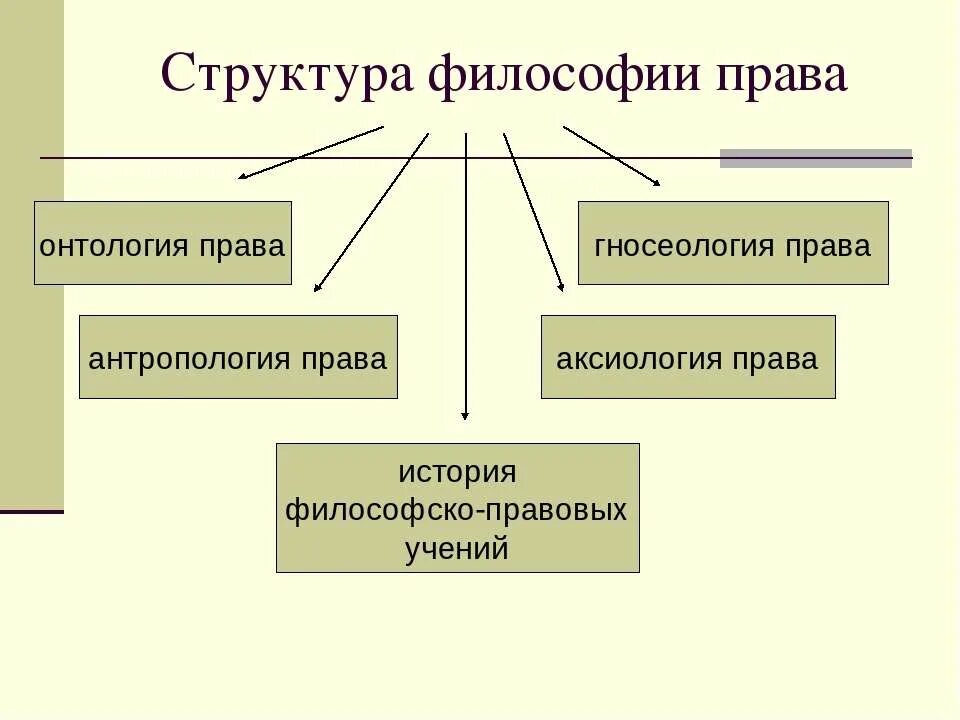 Структура философии права

онтология права

гносеология права

антропология права

аксиология права

история философско-правовых учений